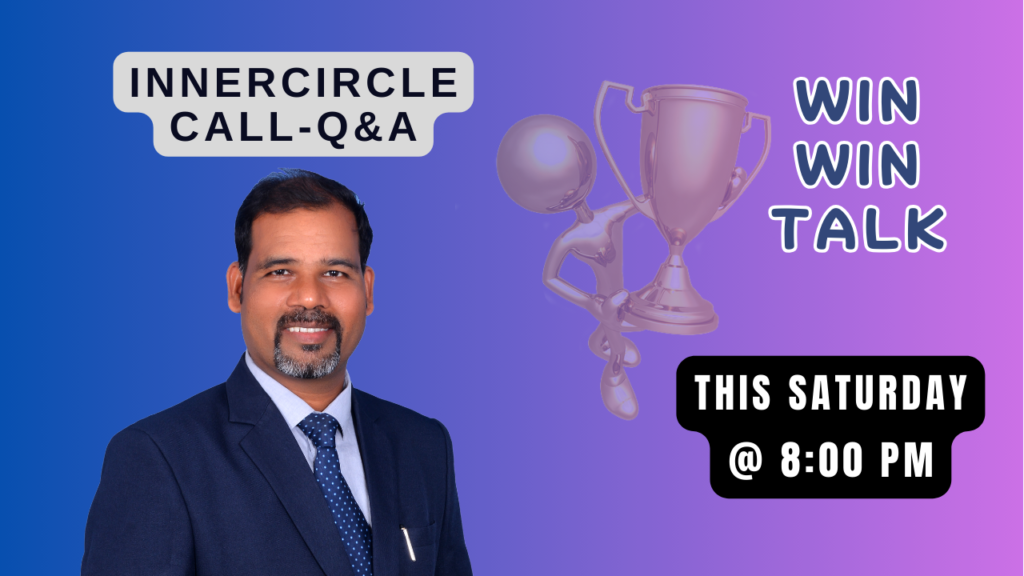 INNERCIRCLE CALL-Q&A

WIN WIN TALK

THIS SATURDAY @ 8:00 PM